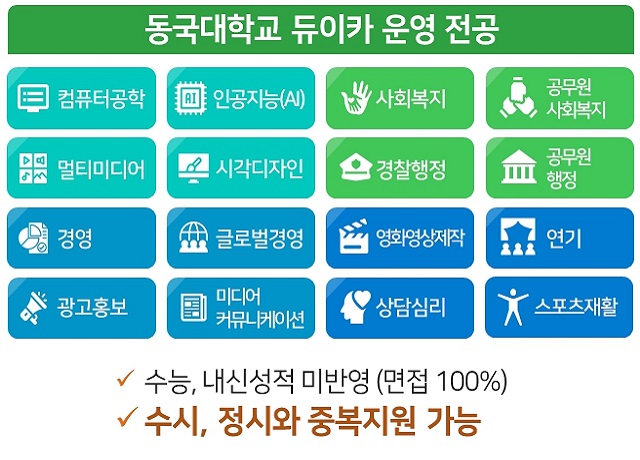 동국대학교 듀이카 운영 전공

컴퓨터공학

인공지능(AI)

사회복지

공무원 사회복지

멀티미디어

시각디자인

경찰행정

공무원 행정

경영

글로벌경영

영화영상제작

연기

광고홍보

미디어 커뮤니케이션

상담심리

스포츠재활

✓ 수능, 내신성적 미반영 (면접 100%)

✓ 수시, 정시와 중복지원 가능